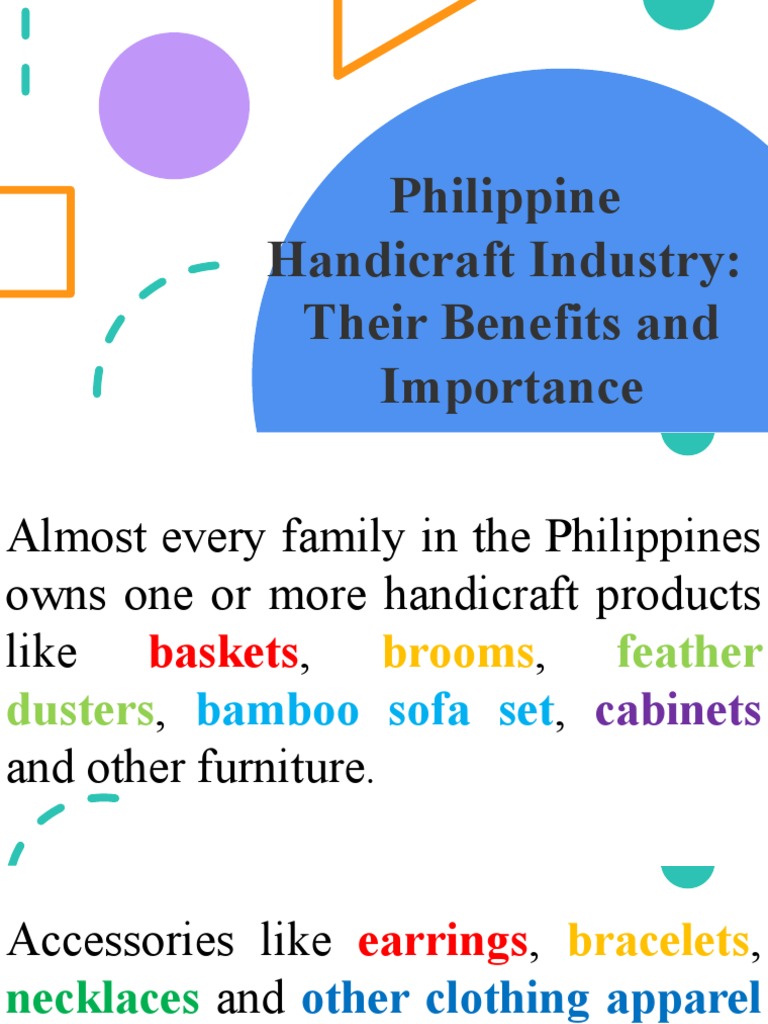 Philippine Handicraft Industry: Their Benefits and Importance

Almost every family in the Philippines owns one or more handicraft products like baskets, brooms, feather dusters, bamboo sofa set, cabinets and other furniture.

Accessories like earrings, bracelets, necklaces and other clothing apparel